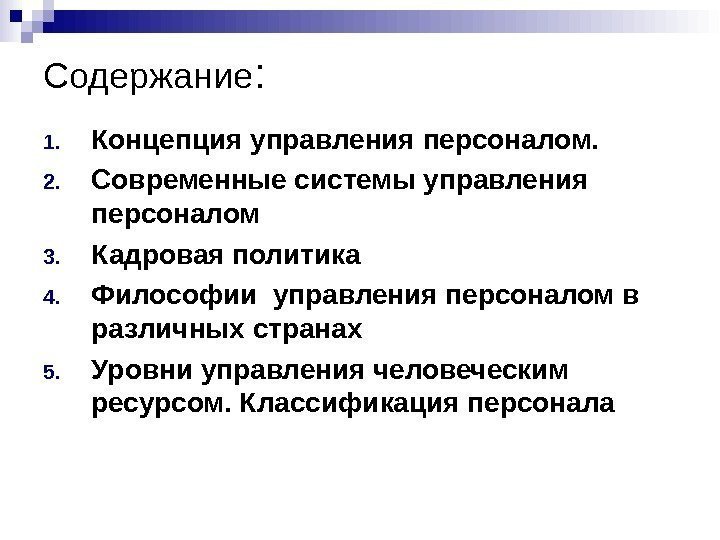 Содержание:

1. Концепция управления персоналом.
2. Современные системы управления персоналом
3. Кадровая политика
4. Философии управления персоналом в различных странах
5. Уровни управления человеческим ресурсом. Классификация персонала